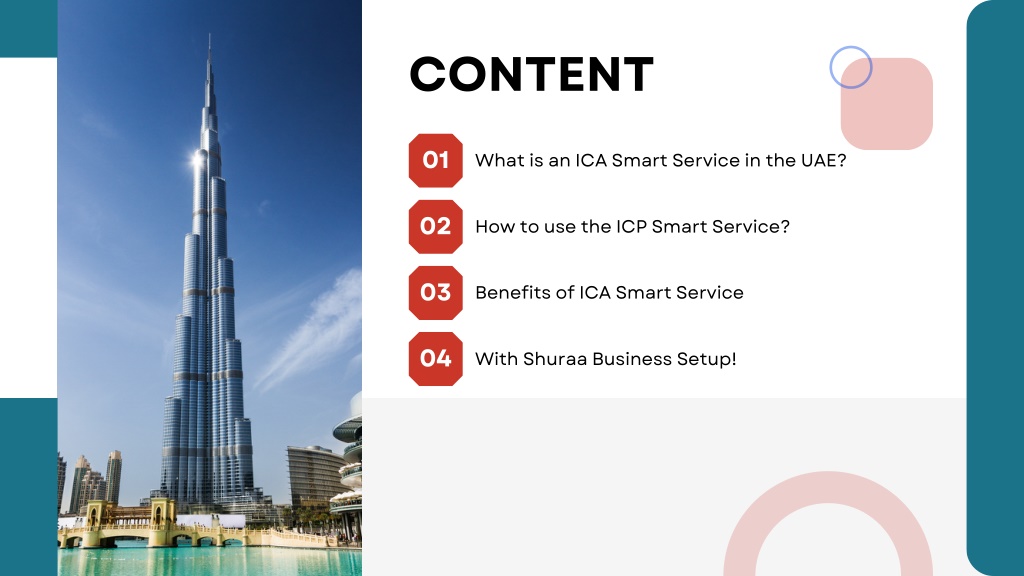 CONTENT

01 What is an ICA Smart Service in the UAE?

02 How to use the ICP Smart Service?

03 Benefits of ICA Smart Service

04 With Shuraa Business Setup!